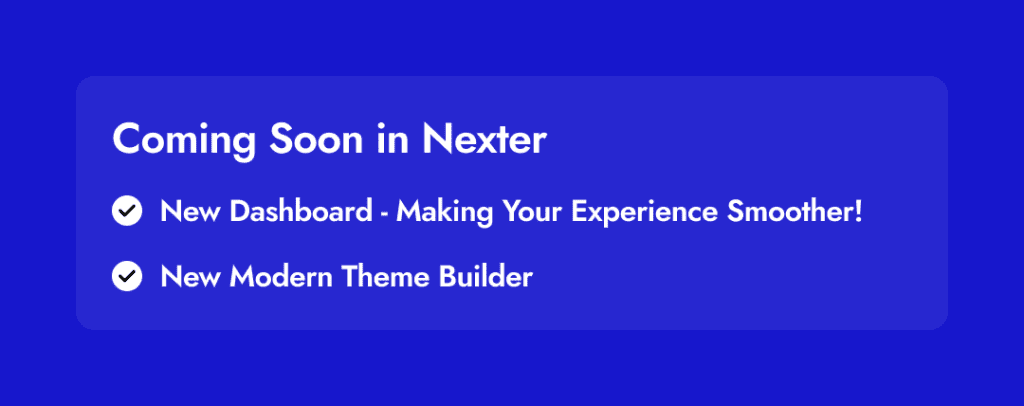 Coming Soon in Nexter

✓ New Dashboard - Making Your Experience Smoother!

✓ New Modern Theme Builder